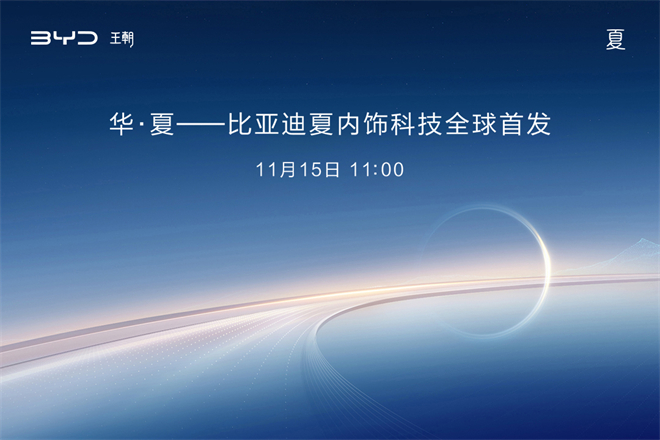 BYD 王朝

夏

华·夏——比亚迪夏内饰科技全球首发

11月15日 11:00